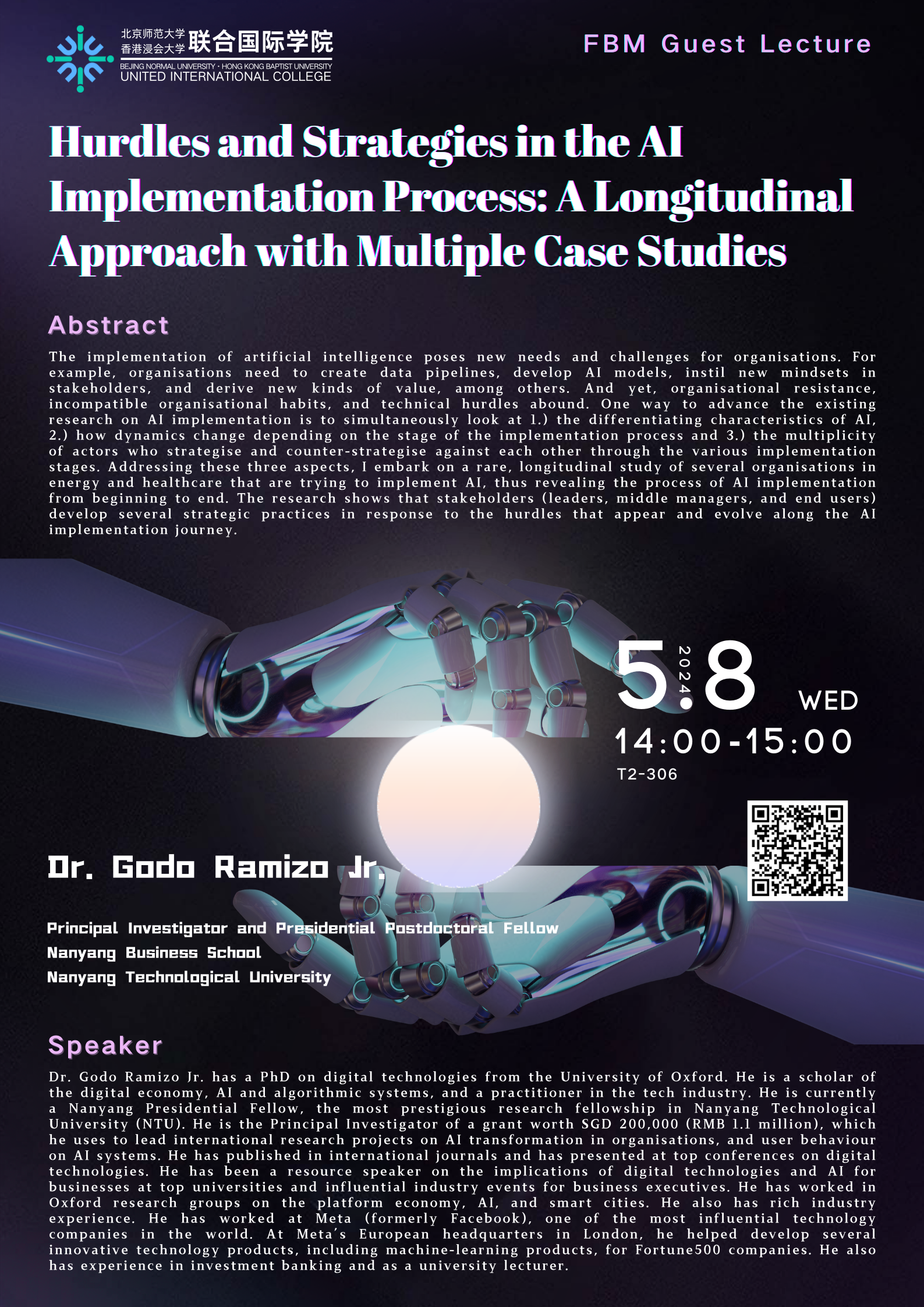 北京师范大学
香港浸会大学 联合国际学院
BEIJING NORMAL UNIVERSITY · HONG KONG BAPTIST UNIVERSITY
UNITED INTERNATIONAL COLLEGE

FBM Guest Lecture

Hurdles and Strategies in the AI Implementation Process: A Longitudinal Approach with Multiple Case Studies

Abstract

The implementation of artificial intelligence poses new needs and challenges for organisations. For example, organisations need to create data pipelines, develop AI models, instil new mindsets in stakeholders, and derive new kinds of value, among others. And yet, organisational resistance, incompatible organisational habits, and technical hurdles abound. One way to advance the existing research on AI implementation is to simultaneously look at 1.) the differentiating characteristics of AI, 2.) how dynamics change depending on the stage of the implementation process and 3.) the multiplicity of actors who strategise and counter-strategise against each other through the various implementation stages. Addressing these three aspects, I embark on a rare, longitudinal study of several organisations in energy and healthcare that are trying to implement AI, thus revealing the process of AI implementation from beginning to end. The research shows that stakeholders (leaders, middle managers, and end users) develop several strategic practices in response to the hurdles that appear and evolve along the AI implementation journey.

5.8 2024 WED
14:00-15:00
T2-306

Dr. Godo Ramizo Jr.

Principal Investigator and Presidential Postdoctoral Fellow
Nanyang Business School
Nanyang Technological University

Speaker

Dr. Godo Ramizo Jr. has a PhD on digital technologies from the University of Oxford. He is a scholar of the digital economy, AI and algorithmic systems, and a practitioner in the tech industry. He is currently a Nanyang Presidential Fellow, the most prestigious research fellowship in Nanyang Technological University (NTU). He is the Principal Investigator of a grant worth SGD 200,000 (RMB 1.1 million), which he uses to lead international research projects on AI transformation in organisations, and user behaviour on AI systems. He has published in international journals and has presented at top conferences on digital technologies. He has been a resource speaker on the implications of digital technologies and AI for businesses at top universities and influential industry events for business executives. He has worked in Oxford research groups on the platform economy, AI, and smart cities. He also has rich industry experience. He has worked at Meta (formerly Facebook), one of the most influential technology companies in the world. At Meta's European headquarters in London, he helped develop several innovative technology products, including machine-learning products, for Fortune500 companies. He also has experience in investment banking and as a university lecturer.